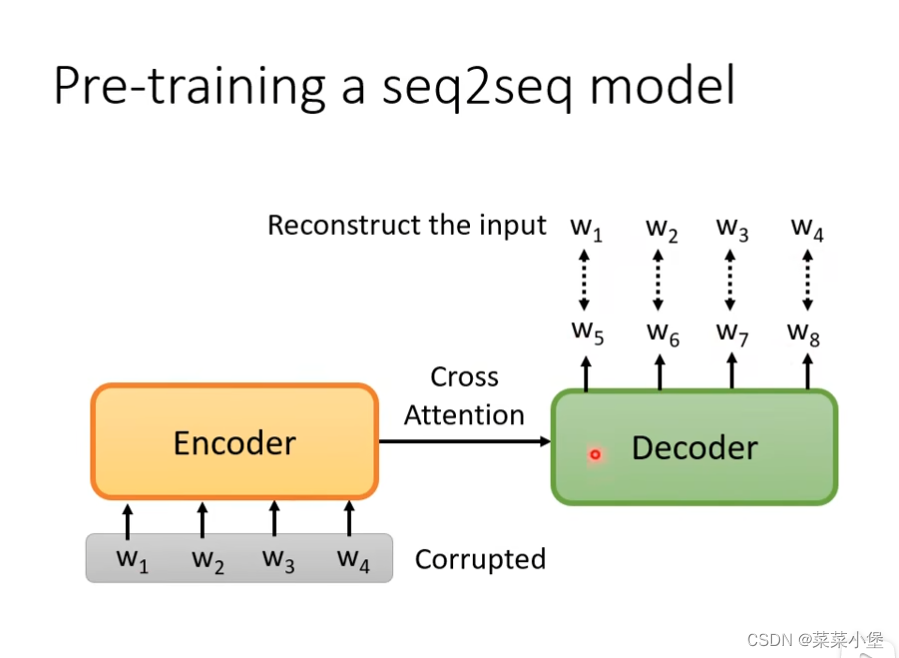 Pre-training a seq2seq model

Reconstruct the input $w_1$ $w_2$ $w_3$ $w_4$

$w_5$ $w_6$ $w_7$ $w_8$

Cross Attention

Encoder

Decoder

$w_1$ $w_2$ $w_3$ $w_4$ Corrupted

CSDN @菜菜小堡